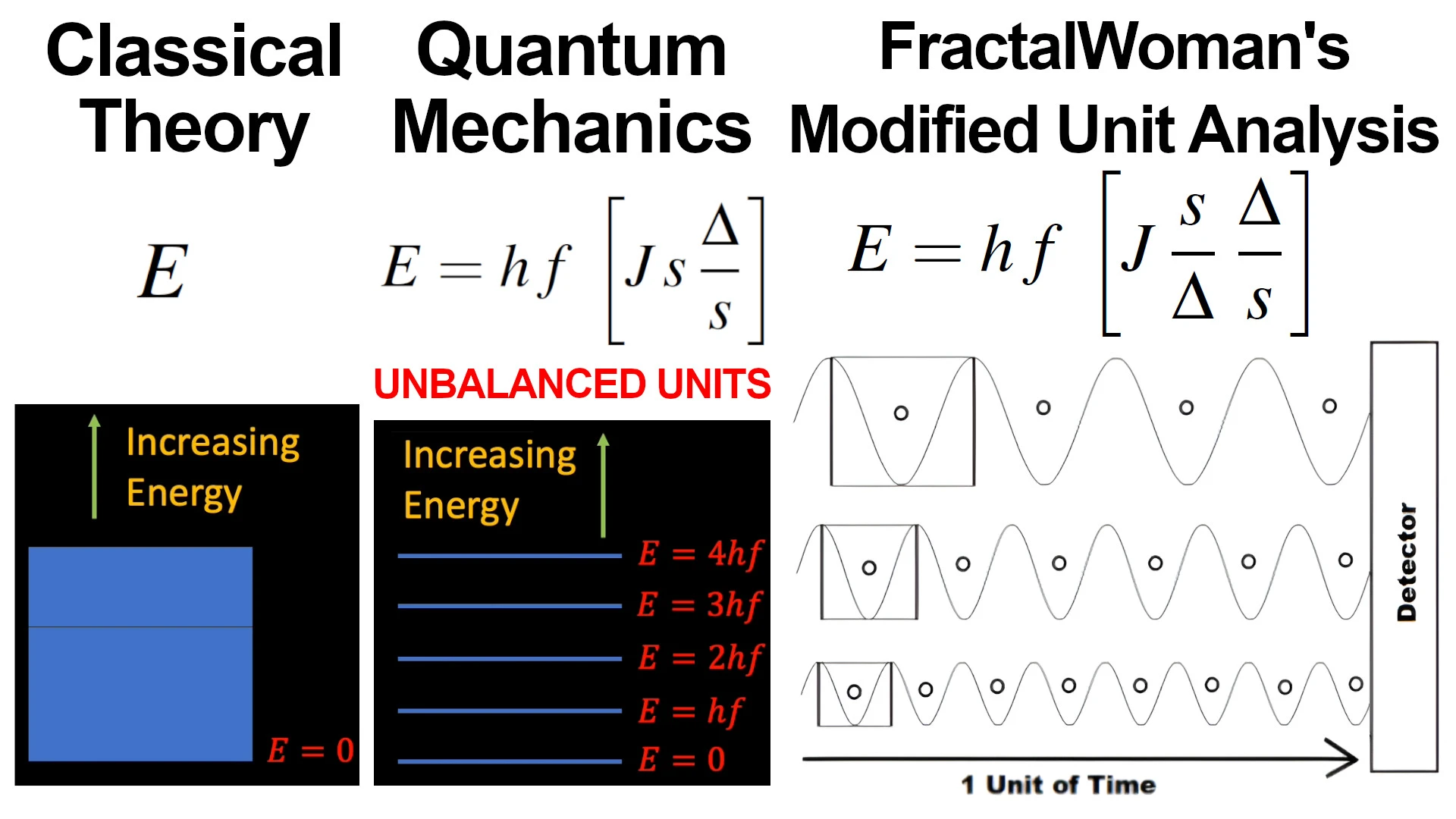 Classical Theory

$E$

Increasing Energy

$E = 0$

Quantum Mechanics

$E = hf \left[ J s \frac{\Delta}{s} \right]$

UNBALANCED UNITS

Increasing Energy

$E = 4hf$

$E = 3hf$

$E = 2hf$

$E = hf$

$E = 0$

FractalWoman's Modified Unit Analysis

$E = hf \left[ J \frac{s}{\Delta} \frac{\Delta}{s} \right]$

Detector

1 Unit of Time